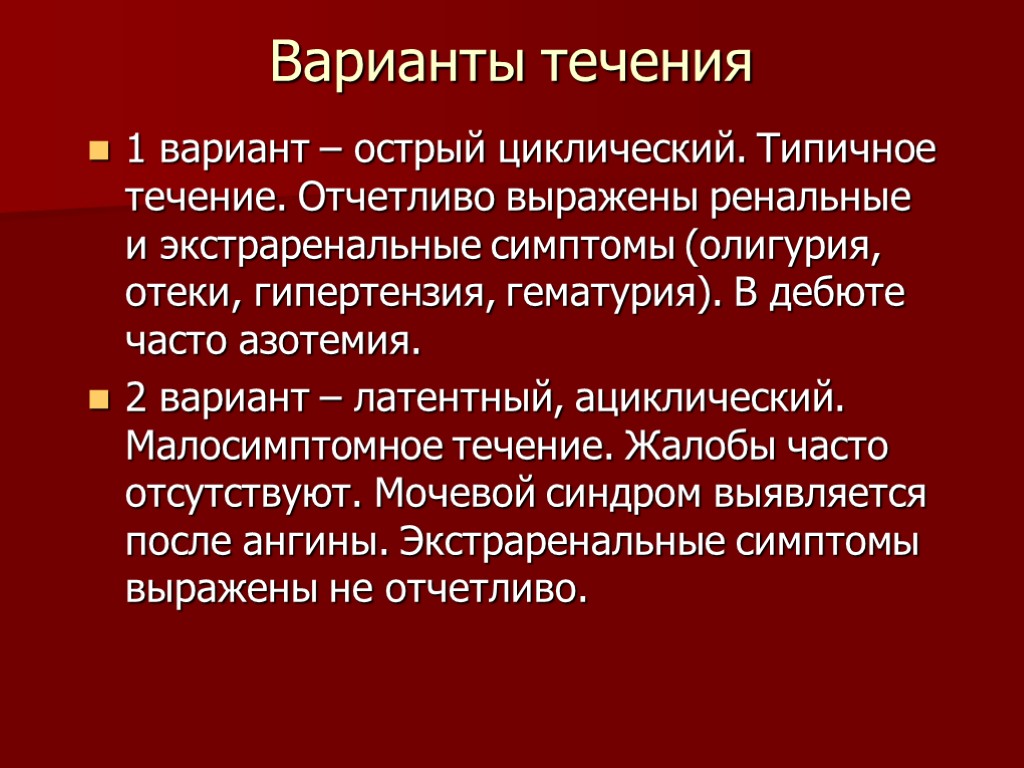 Варианты течения

1 вариант – острый циклический. Типичное течение. Отчетливо выражены ренальные и экстраренальные симптомы (олигурия, отеки, гипертензия, гематурия). В дебюте часто азотемия.

2 вариант – латентный, ациклический. Малосимптомное течение. Жалобы часто отсутствуют. Мочевой синдром выявляется после ангины. Экстраренальные симптомы выражены не отчетливо.